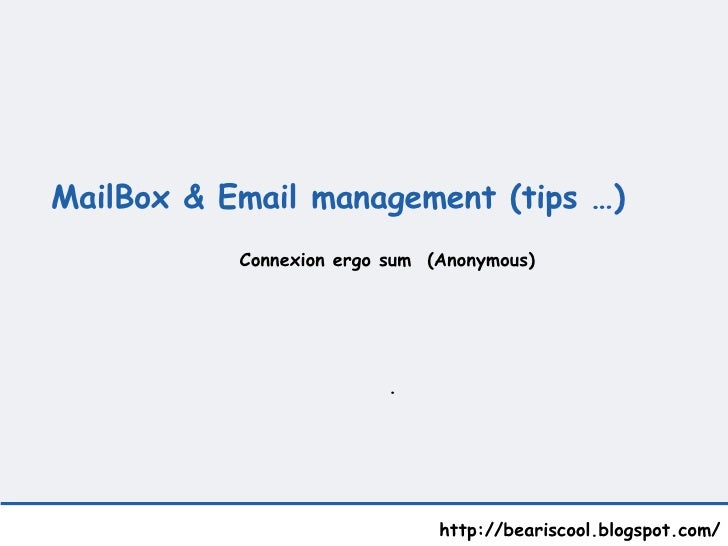 MailBox & Email management (tips …)

Connexion ergo sum (Anonymous)

.

http://beariscool.blogspot.com/